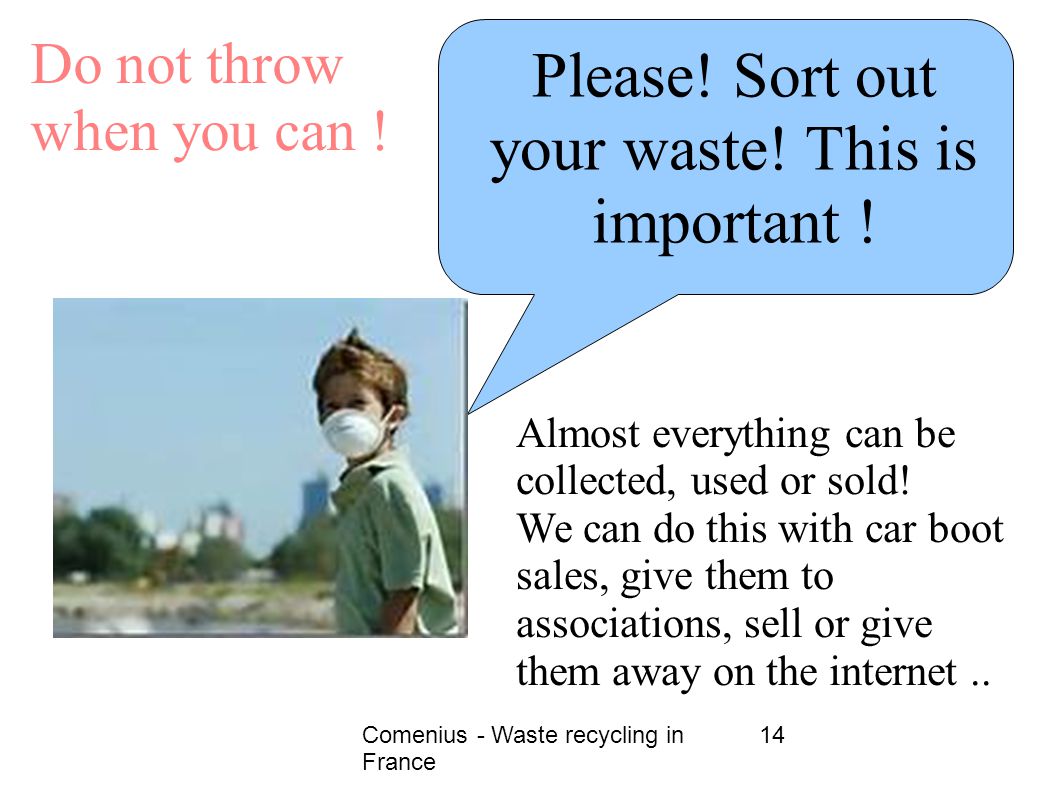 Do not throw when you can !

Please! Sort out your waste! This is important !

Almost everything can be collected, used or sold!
We can do this with car boot sales, give them to associations, sell or give them away on the internet ..

Comenius - Waste recycling in France

14